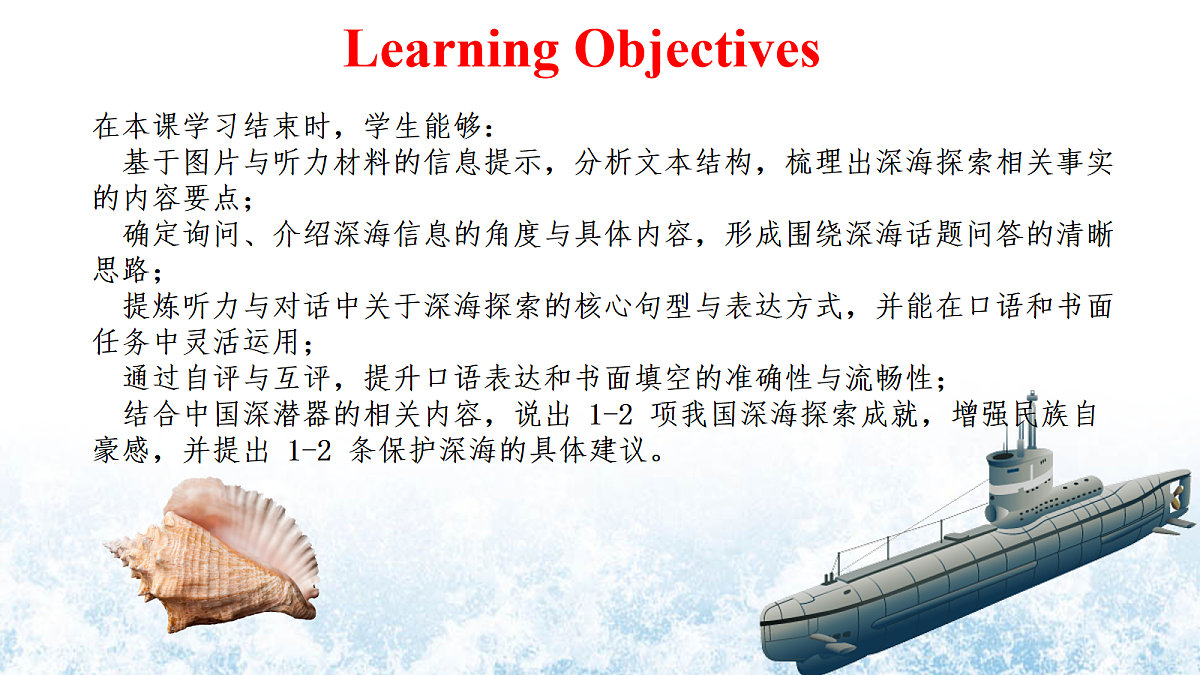 Learning Objectives

在本课学习结束时，学生能够：

基于图片与听力材料的信息提示，分析文本结构，梳理出深海探索相关事实的内容要点；

确定询问、介绍深海信息的角度与具体内容，形成围绕深海话题问答的清晰思路；

提炼听力与对话中关于深海探索的核心句型与表达方式，并能在口语和书面任务中灵活运用；

通过自评与互评，提升口语表达和书面填空的准确性与流畅性；

结合中国深潜器的相关内容，说出 1-2 项我国深海探索成就，增强民族自豪感，并提出 1-2 条保护深海的具体建议。